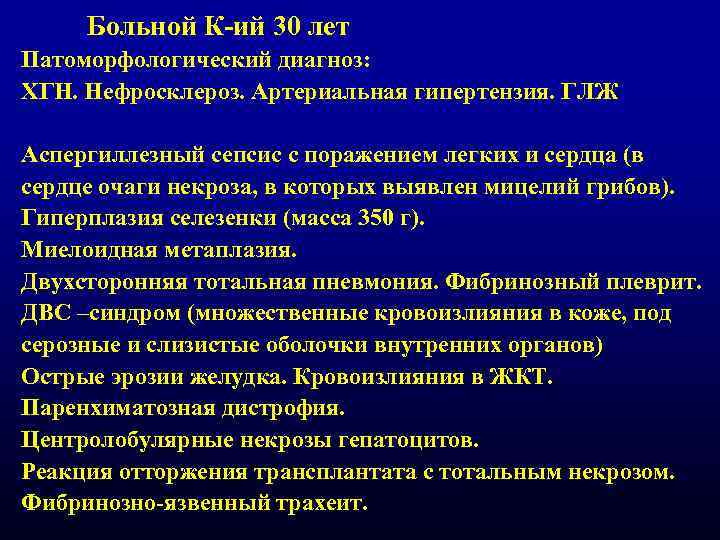 Больной К-ий 30 лет
Патоморфологический диагноз:
ХГН. Нефросклероз. Артериальная гипертензия. ГЛЖ

Аспергиллезный сепсис с поражением легких и сердца (в сердце очаги некроза, в которых выявлен мицелий грибов).
Гиперплазия селезенки (масса 350 г).
Миелоидная метаплазия.
Двухсторонняя тотальная пневмония. Фибринозный плеврит.
ДВС –синдром (множественные кровоизлияния в коже, под серозные и слизистые оболочки внутренних органов)
Острые эрозии желудка. Кровоизлияния в ЖКТ.
Паренхиматозная дистрофия.
Центролобулярные некрозы гепатоцитов.
Реакция отторжения трансплантата с тотальным некрозом.
Фибринозно-язвенный трахеит.